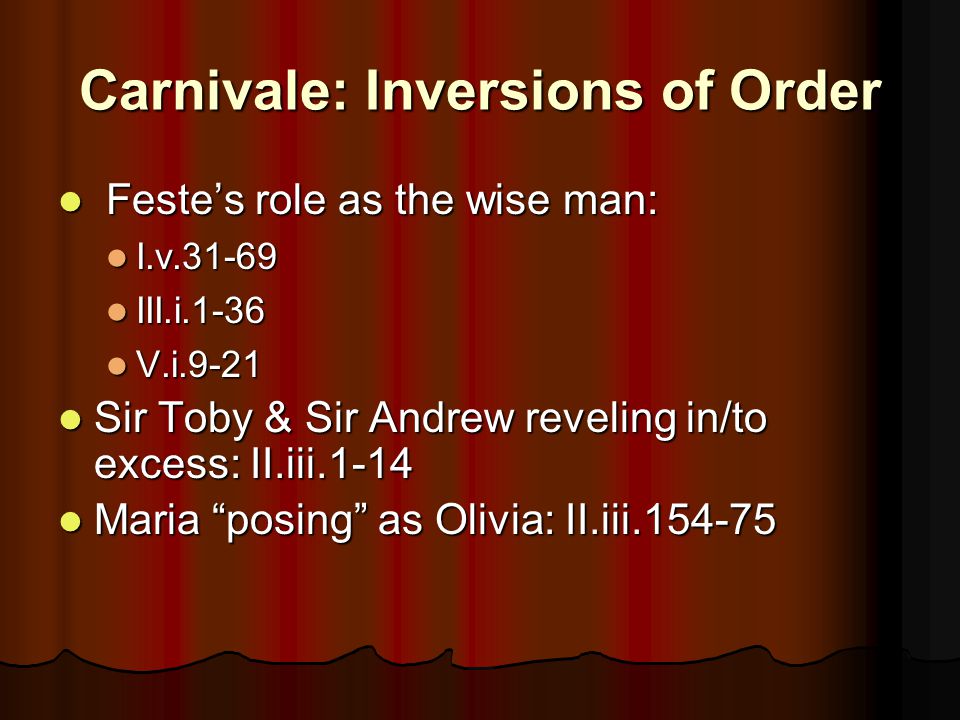 Carnivale: Inversions of Order

- Feste’s role as the wise man:
  - I.v.31-69
  - III.i.1-36
  - V.i.9-21
- Sir Toby & Sir Andrew reveling in/to excess: II.iii.1-14
- Maria “posing” as Olivia: II.iii.154-75